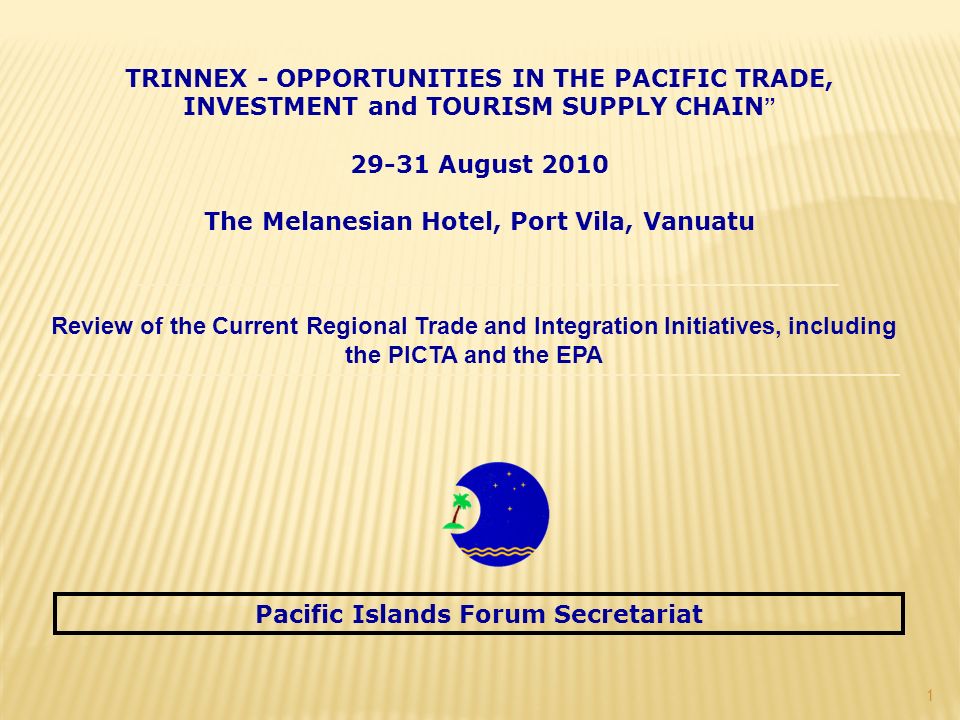 TRINNEX - OPPORTUNITIES IN THE PACIFIC TRADE, INVESTMENT and TOURISM SUPPLY CHAIN”

29-31 August 2010

The Melanesian Hotel, Port Vila, Vanuatu

Review of the Current Regional Trade and Integration Initiatives, including the PICTA and the EPA

Pacific Islands Forum Secretariat

1